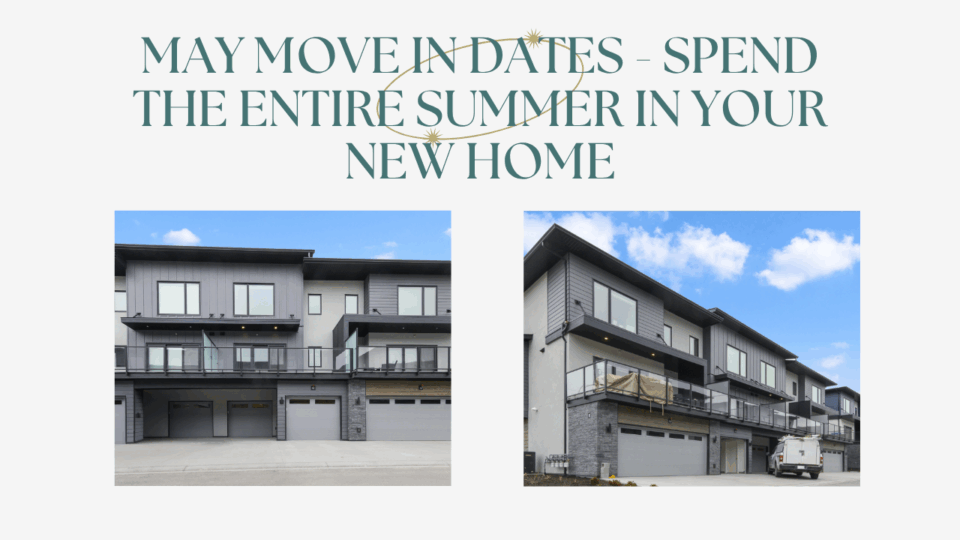 MAY MOVE IN DATES - SPEND THE ENTIRE SUMMER IN YOUR NEW HOME